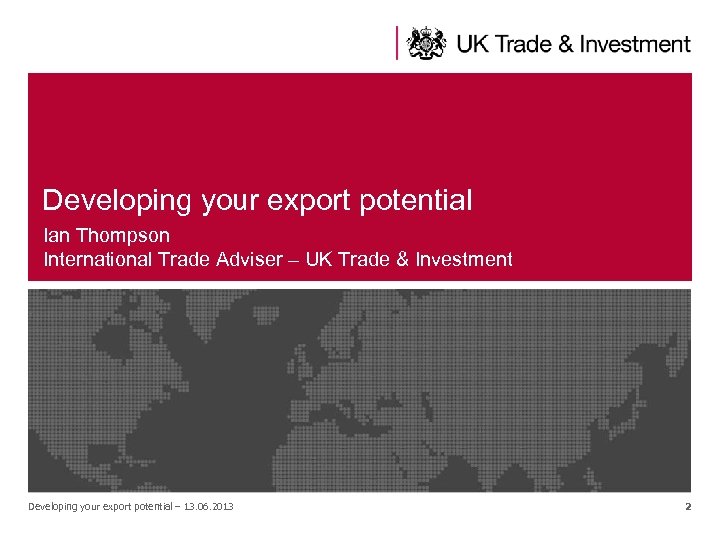 UK Trade & Investment

Developing your export potential

Ian Thompson
International Trade Adviser – UK Trade & Investment

Developing your export potential – 13.06.2013

2